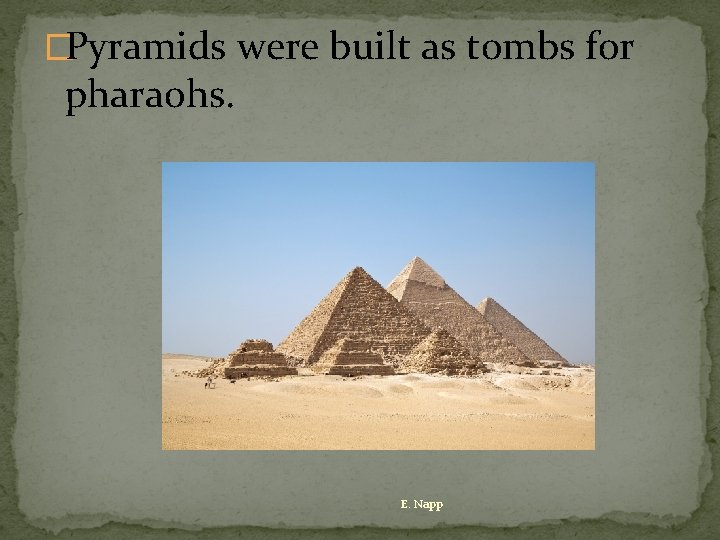 Pyramids were built as tombs for pharaohs.

E. Napp